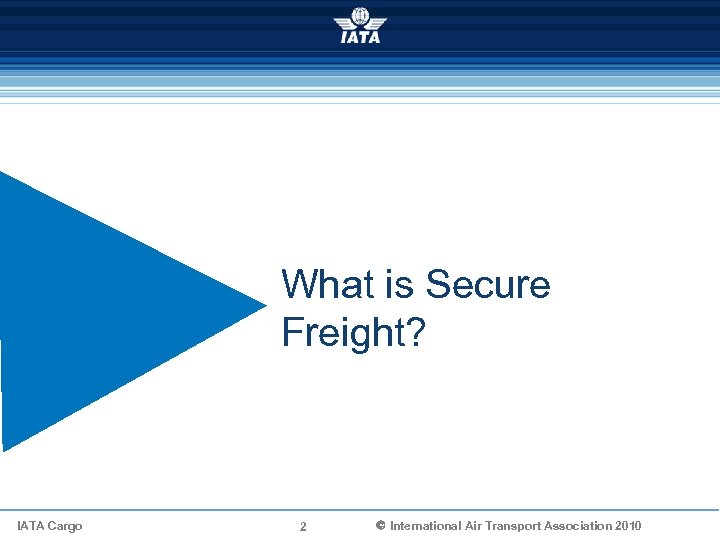 IATA

What is Secure Freight?

IATA Cargo

2

© International Air Transport Association 2010